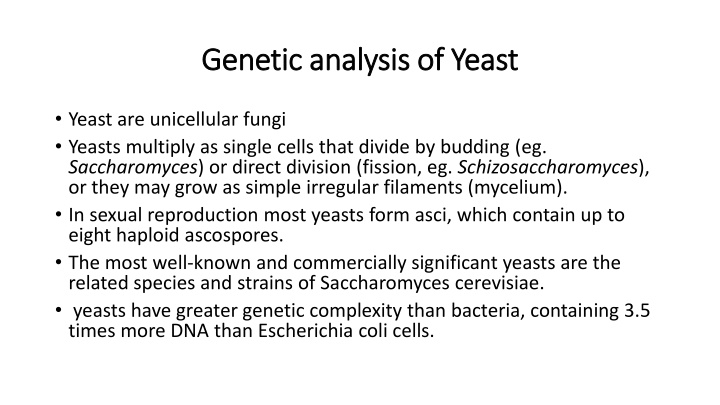 Genetic analysis of Yeast

• Yeast are unicellular fungi

• Yeasts multiply as single cells that divide by budding (eg. Saccharomyces) or direct division (fission, eg. Schizosaccharomyces), or they may grow as simple irregular filaments (mycelium).

• In sexual reproduction most yeasts form asci, which contain up to eight haploid ascospores.

• The most well-known and commercially significant yeasts are the related species and strains of Saccharomyces cerevisiae.

• yeasts have greater genetic complexity than bacteria, containing 3.5 times more DNA than Escherichia coli cells.